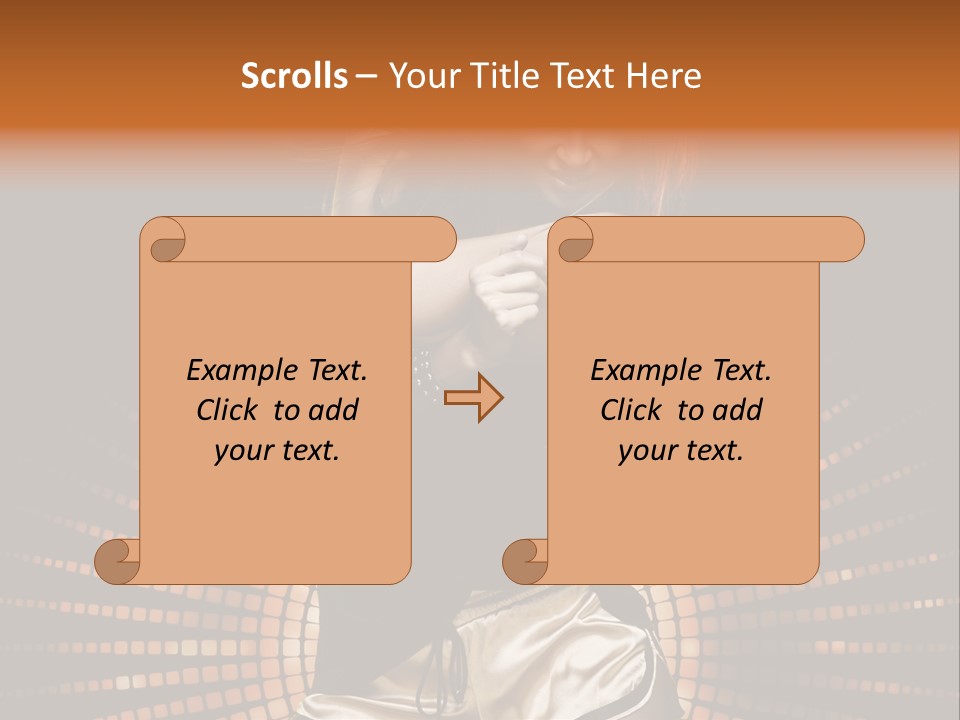 Scrolls – Your Title Text Here

Example Text. Click to add your text.

Example Text. Click to add your text.